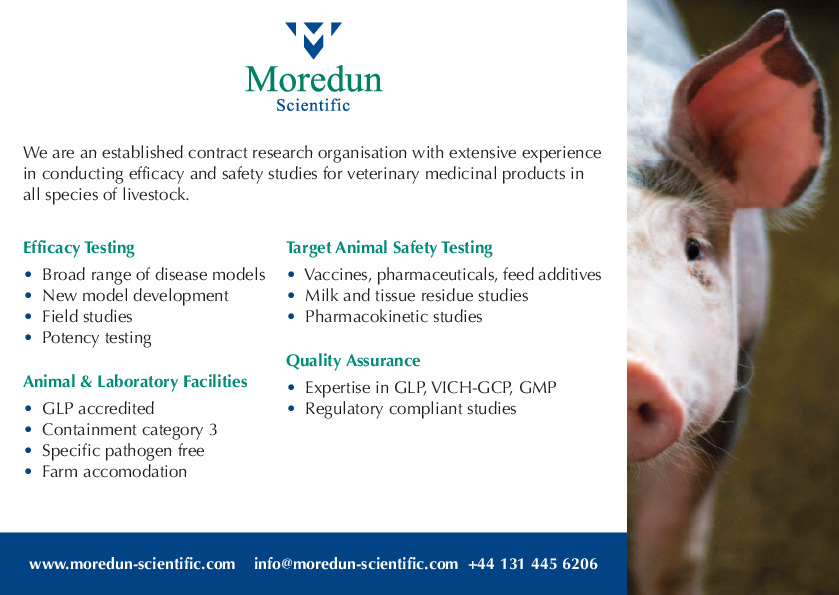 Moredun
Scientific

We are an established contract research organisation with extensive experience in conducting efficacy and safety studies for veterinary medicinal products in all species of livestock.

Efficacy Testing
• Broad range of disease models
• New model development
• Field studies
• Potency testing

Animal & Laboratory Facilities
• GLP accredited
• Containment category 3
• Specific pathogen free
• Farm accomodation

Target Animal Safety Testing
• Vaccines, pharmaceuticals, feed additives
• Milk and tissue residue studies
• Pharmacokinetic studies

Quality Assurance
• Expertise in GLP, VICH-GCP, GMP
• Regulatory compliant studies

www.moredun-scientific.com info@moredun-scientific.com +44 131 445 6206